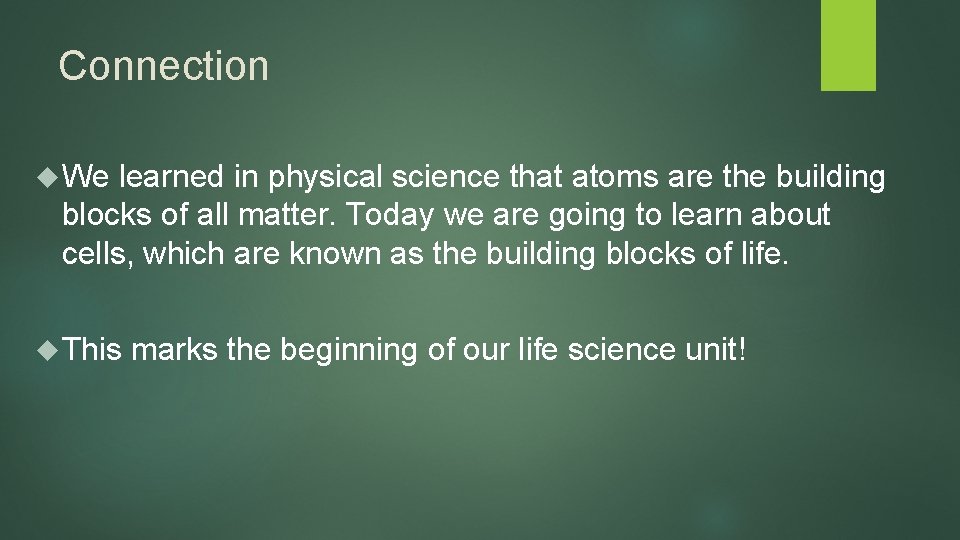 Connection

◆ We learned in physical science that atoms are the building blocks of all matter. Today we are going to learn about cells, which are known as the building blocks of life.

◆ This marks the beginning of our life science unit!